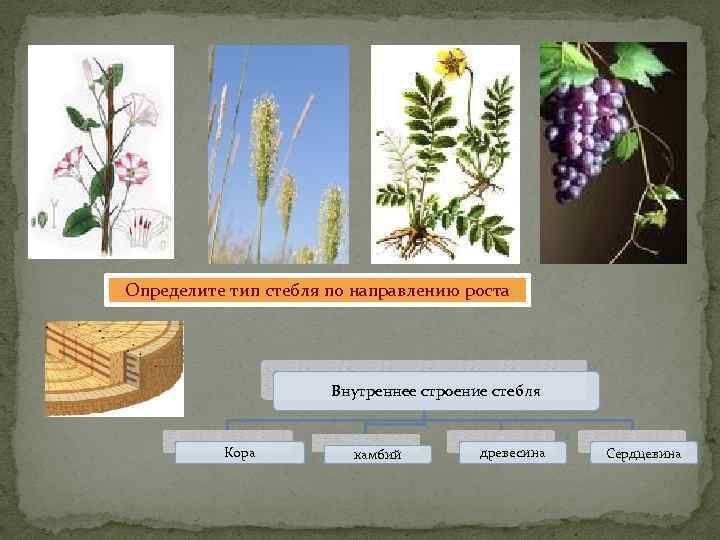 Определите тип стебля по направлению роста

Внутреннее строение стебля

Кора

камбий

древесина

Сердцевина